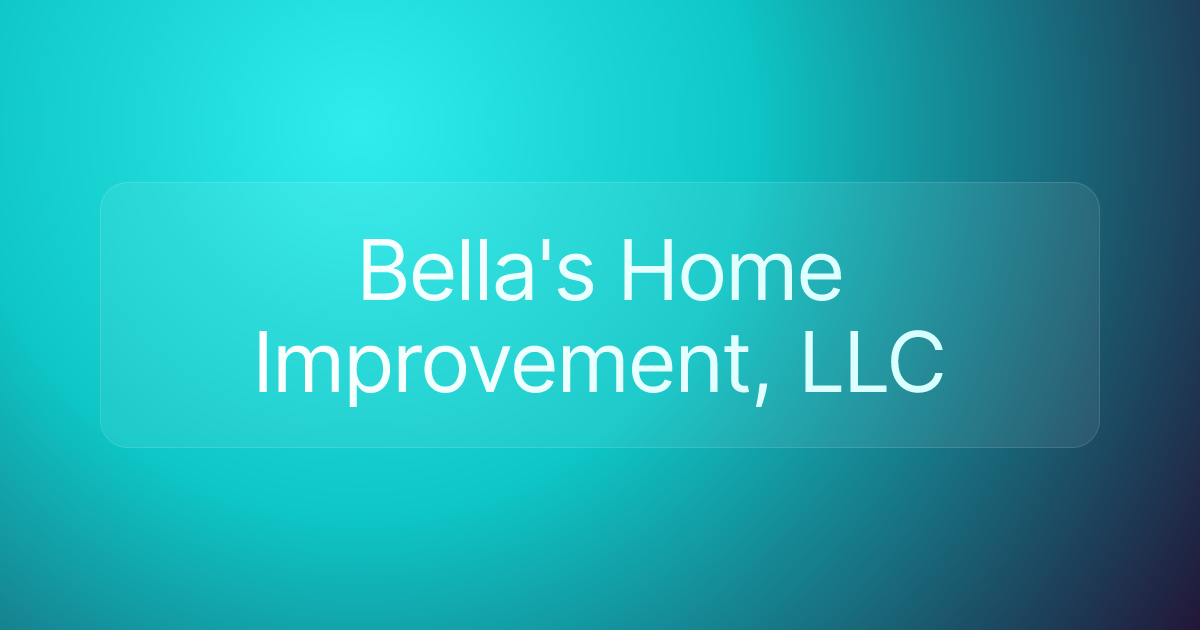 Bella's Home Improvement, LLC